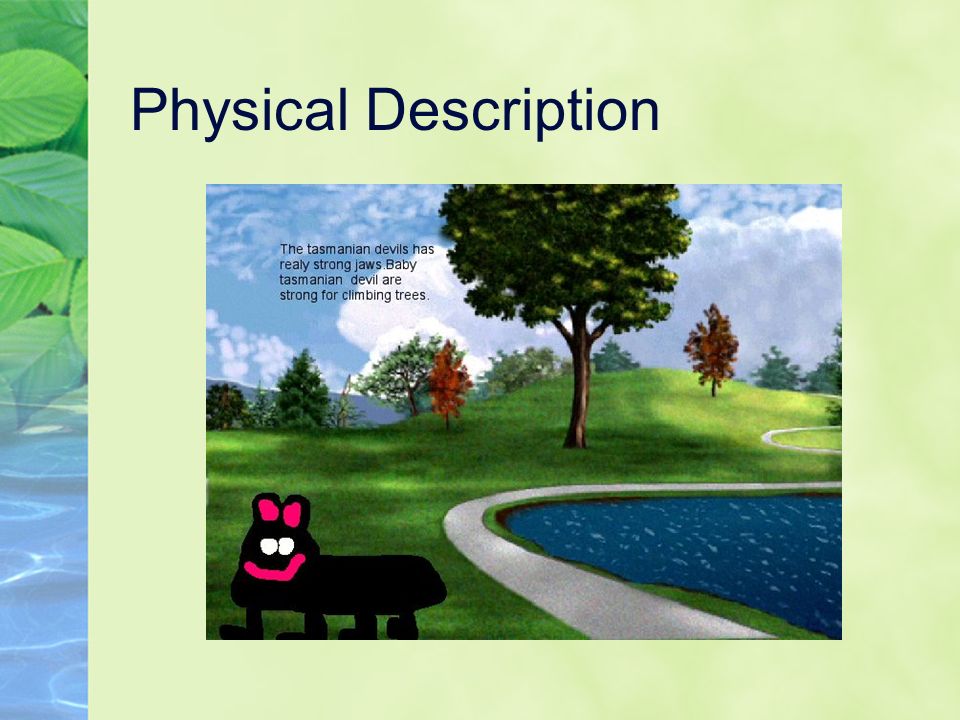 Physical Description

The tasmanian devils has realy strong jaws.Baby tasmanian  devil are strong for climbing trees.